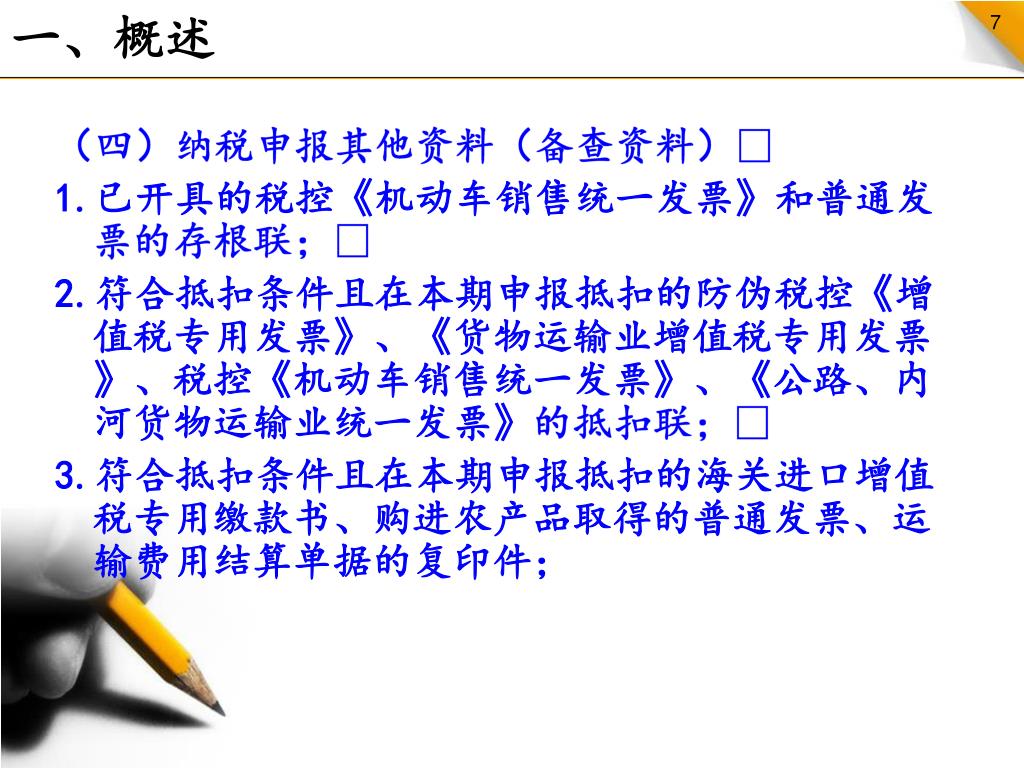 一、概述

7

（四）纳税申报其他资料（备查资料）□

1. 已开具的税控《机动车销售统一发票》和普通发票的存根联；□

2. 符合抵扣条件且在本期申报抵扣的防伪税控《增值税专用发票》、《货物运输业增值税专用发票》、税控《机动车销售统一发票》、《公路、内河货物运输业统一发票》的抵扣联；□

3. 符合抵扣条件且在本期申报抵扣的海关进口增值税专用缴款书、购进农产品取得的普通发票、运输费用结算单据的复印件；